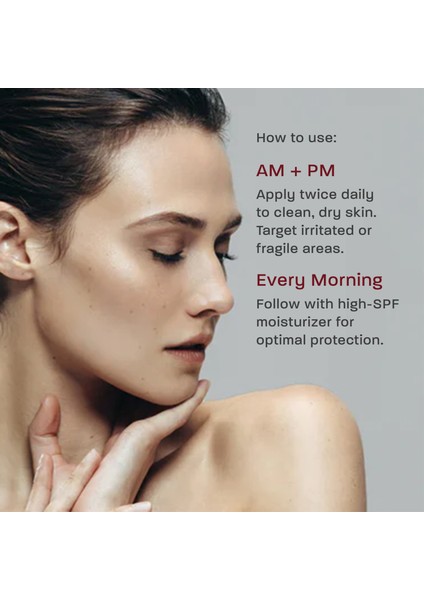 How to use:

AM + PM

Apply twice daily to clean, dry skin. Target irritated or fragile areas.

Every Morning

Follow with high-SPF moisturizer for optimal protection.